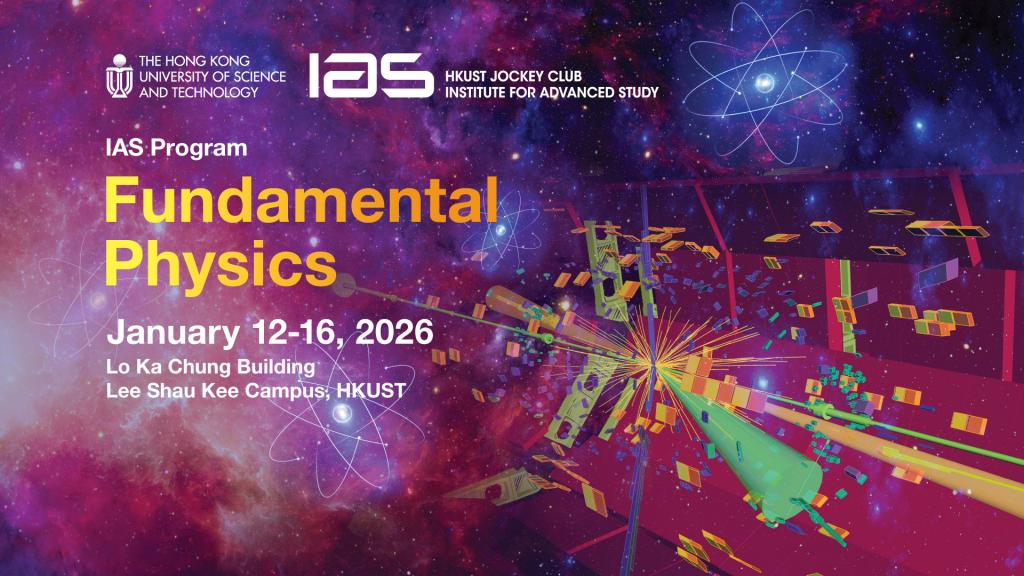 THE HONG KONG UNIVERSITY OF SCIENCE AND TECHNOLOGY

IAS HKUST JOCKEY CLUB INSTITUTE FOR ADVANCED STUDY

IAS Program

Fundamental Physics

January 12-16, 2026

Lo Ka Chung Building
Lee Shau Kee Campus, HKUST